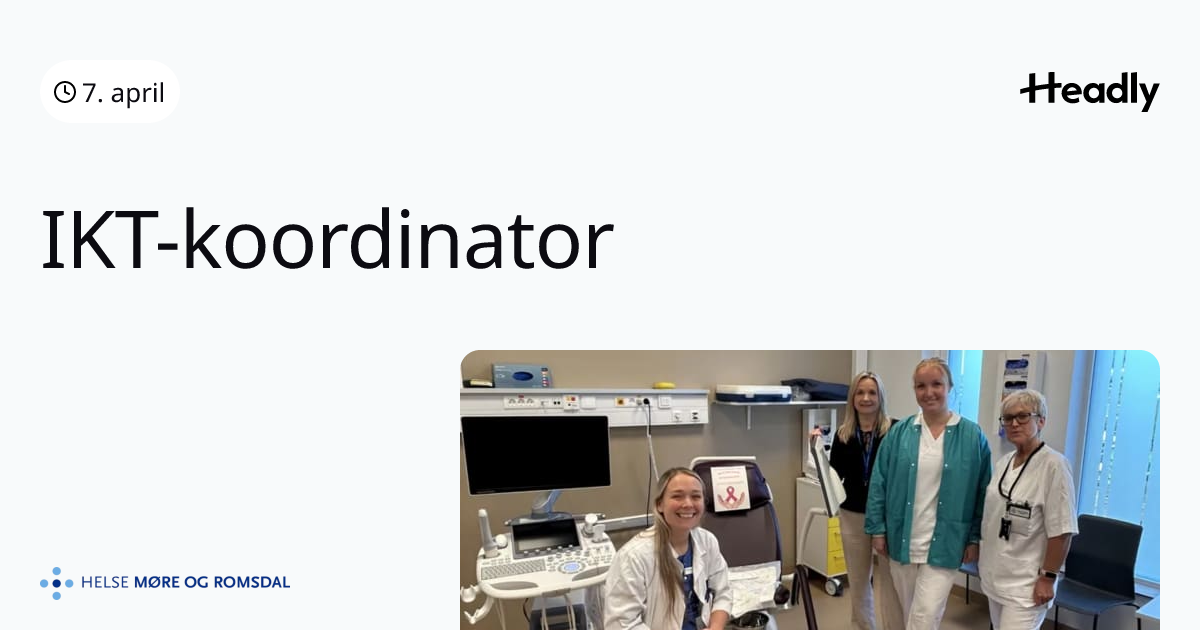 7. april

Headly

IKT-koordinator

HELSE MØRE OG ROMSDAL